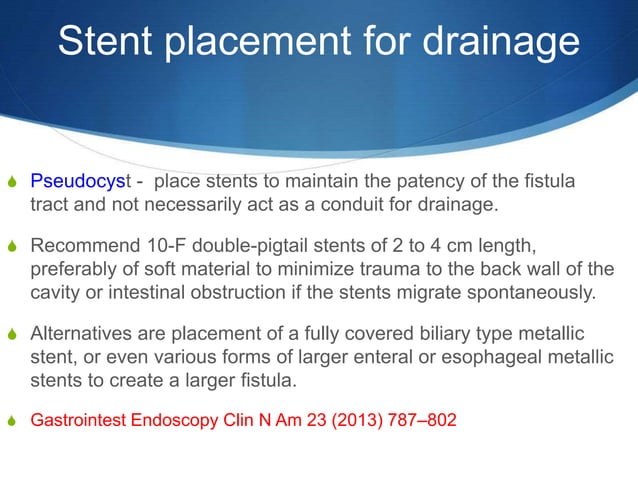 Stent placement for drainage

Pseudocyst - place stents to maintain the patency of the fistula tract and not necessarily act as a conduit for drainage.

Recommend 10-F double-pigtail stents of 2 to 4 cm length, preferably of soft material to minimize trauma to the back wall of the cavity or intestinal obstruction if the stents migrate spontaneously.

Alternatives are placement of a fully covered biliary type metallic stent, or even various forms of larger enteral or esophageal metallic stents to create a larger fistula.

Gastrointest Endoscopy Clin N Am 23 (2013) 787–802